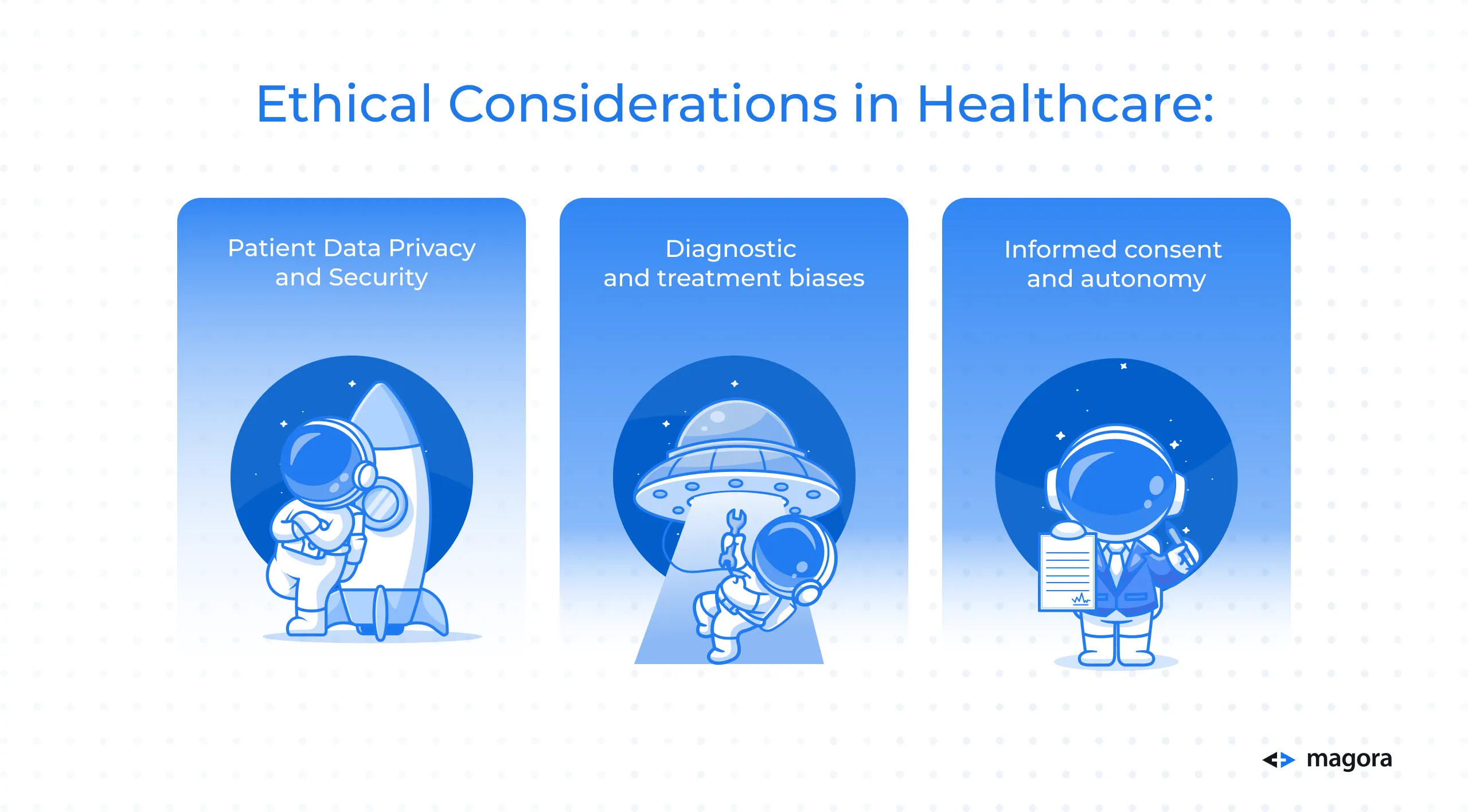 Ethical Considerations in Healthcare:

Patient Data Privacy and Security

Diagnostic and treatment biases

Informed consent and autonomy

magora